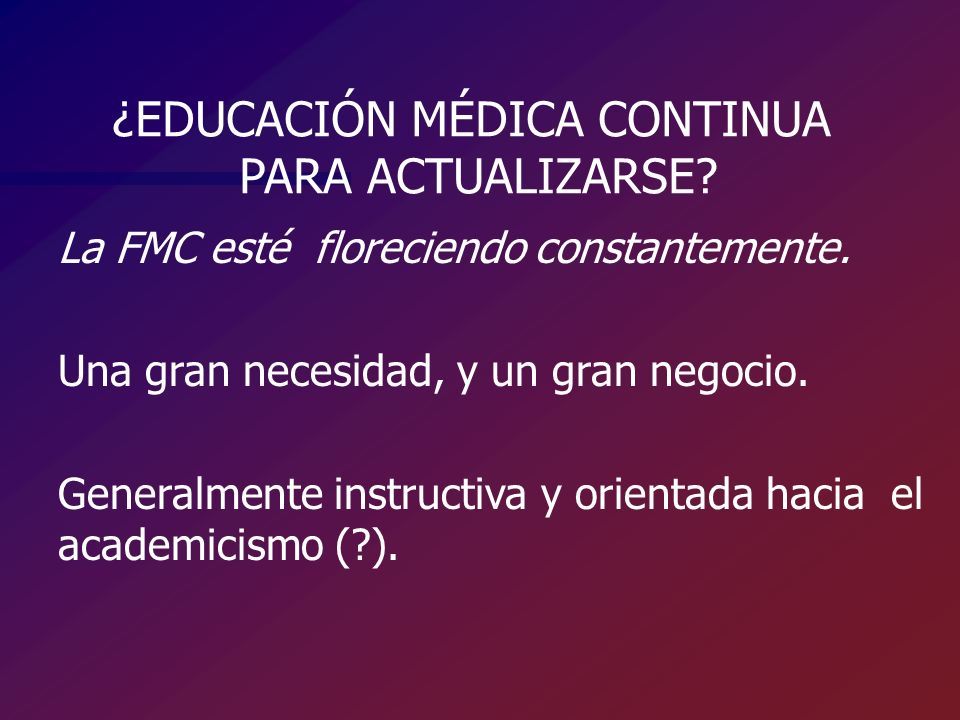 ¿EDUCACIÓN MÉDICA CONTINUA PARA ACTUALIZARSE?

La FMC esté floreciendo constantemente.

Una gran necesidad, y un gran negocio.

Generalmente instructiva y orientada hacia el academicismo (?).